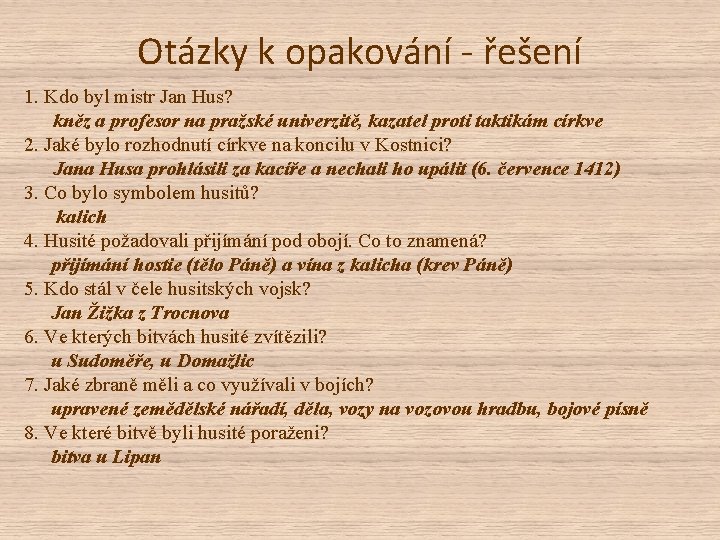 Otázky k opakování - řešení

1. Kdo byl mistr Jan Hus?
kněz a profesor na pražské univerzitě, kazatel proti taktikám církve
2. Jaké bylo rozhodnutí církve na koncilu v Kostnici?
Jana Husa prohlásili za kacíře a nechali ho upálit (6. července 1412)
3. Co bylo symbolem husitů?
kalich
4. Husité požadovali přijímání pod obojí. Co to znamená?
přijímání hostie (tělo Páně) a vína z kalicha (krev Páně)
5. Kdo stál v čele husitských vojsk?
Jan Žižka z Trocnova
6. Ve kterých bitvách husité zvítězili?
u Sudoměře, u Domažlic
7. Jaké zbraně měli a co využívali v bojích?
upravené zemědělské nářadí, děla, vozy na vozovou hradbu, bojové písně
8. Ve které bitvě byli husité poraženi?
bitva u Lipan